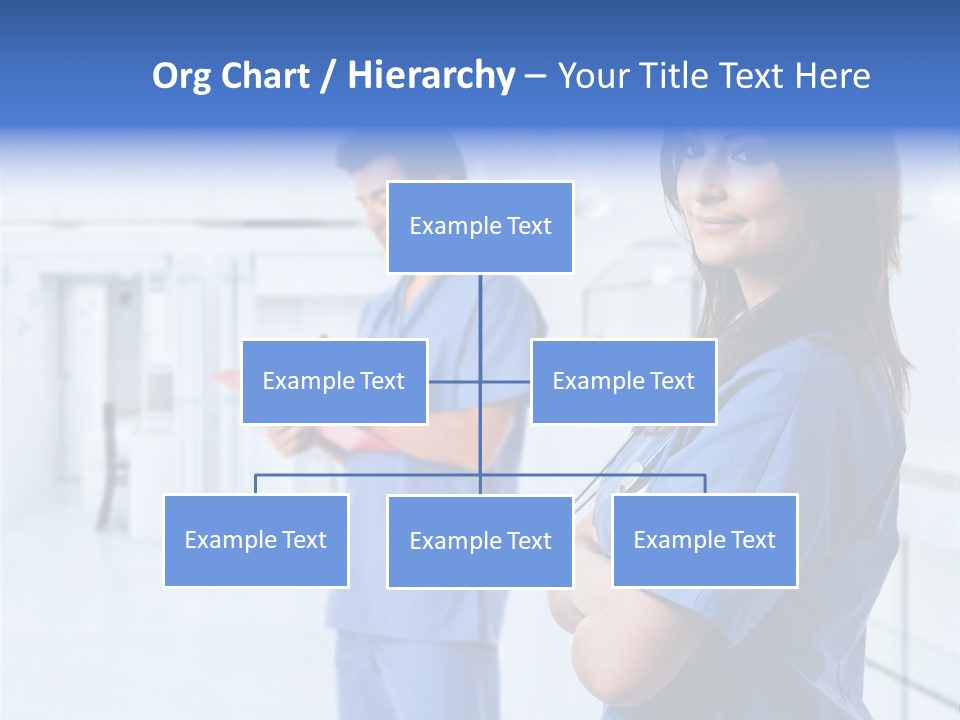 Org Chart / Hierarchy – Your Title Text Here

Example Text

Example Text

Example Text

Example Text

Example Text

Example Text